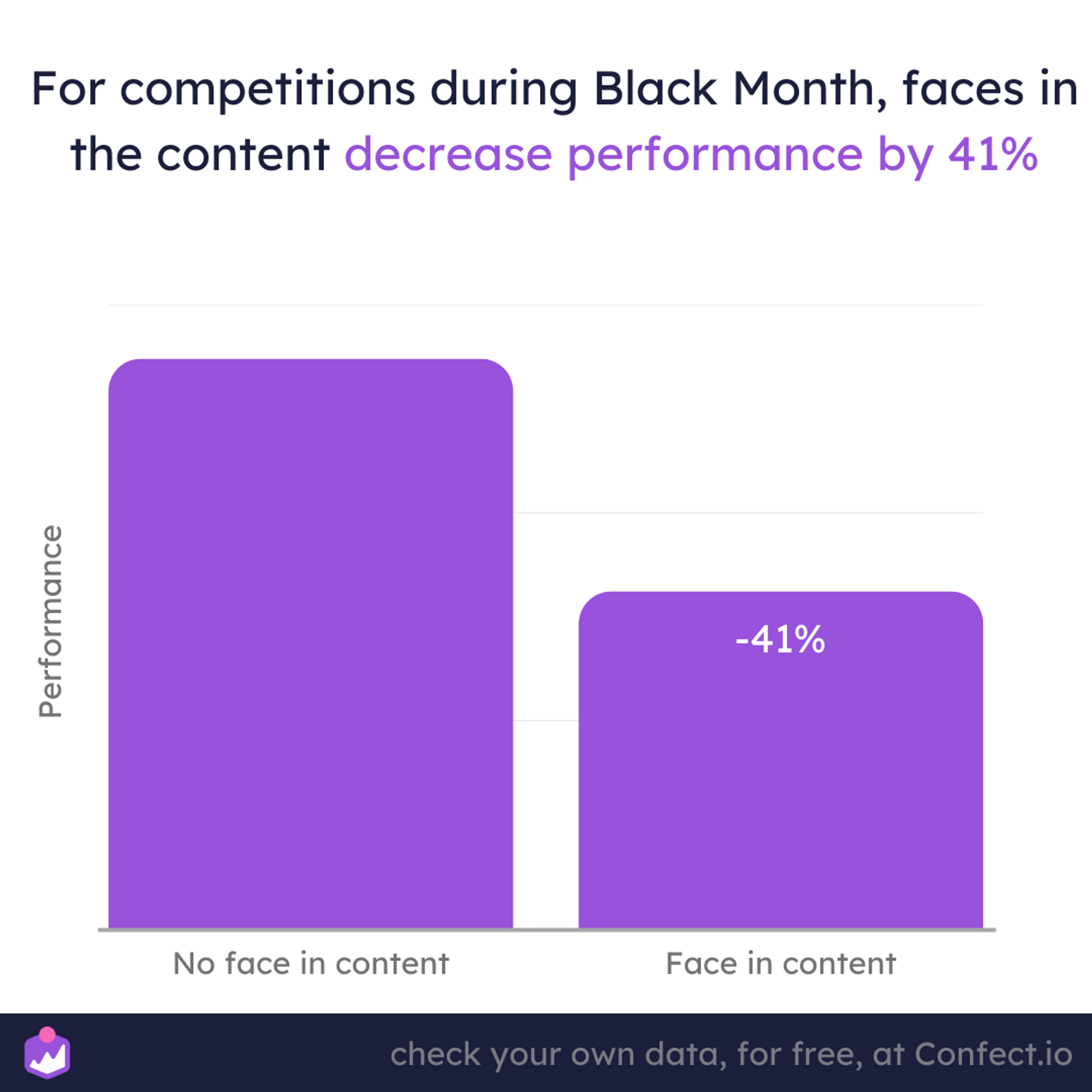 For competitions during Black Month, faces in the content decrease performance by 41%

Performance

-41%

No face in content

Face in content

check your own data, for free, at Confect.io